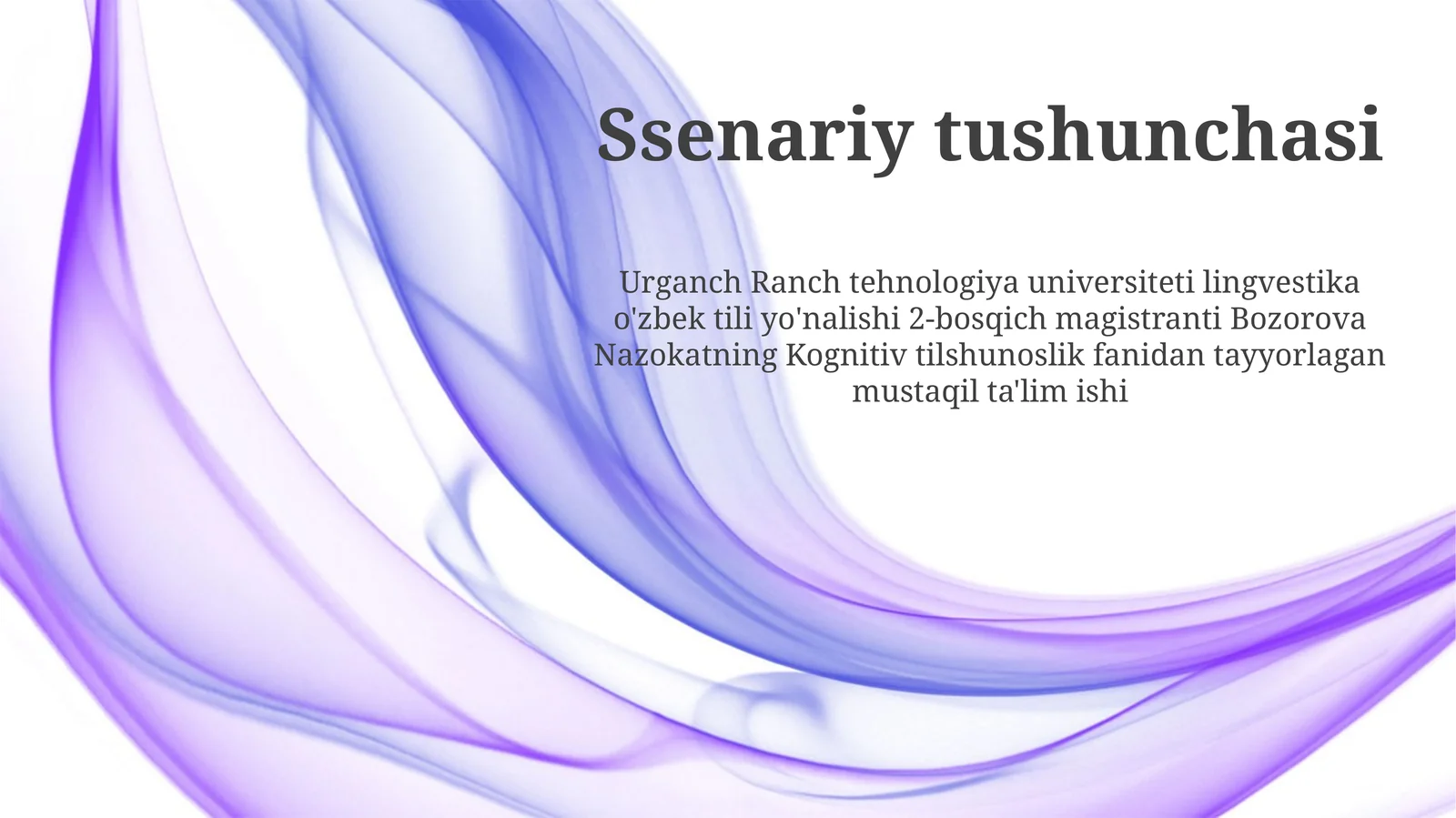 Ssenariy tushunchasi

Urganch Ranch tehnologiya universiteti lingvestika o'zbek tili yo'nalishi 2-bosqich magistranti Bozorova Nazokatning Kognitiv tilshunoslik fanidan tayyorlagan mustaqil ta'lim ishi